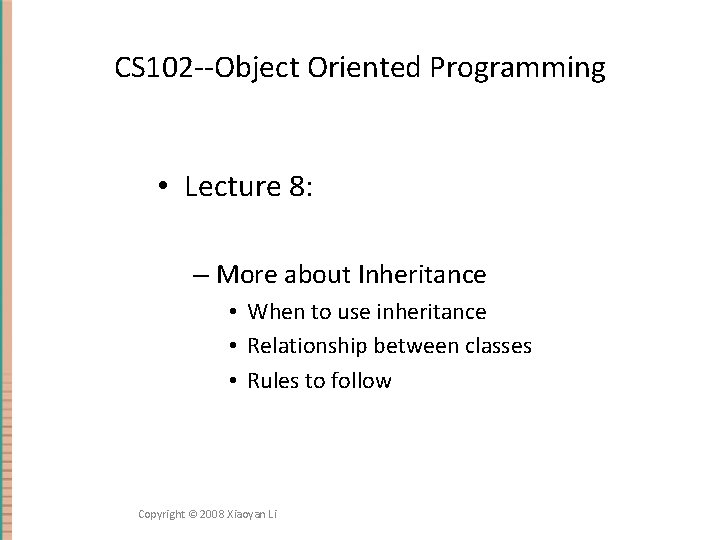 CS102--Object Oriented Programming

• Lecture 8:

– More about Inheritance

• When to use inheritance
• Relationship between classes
• Rules to follow

Copyright © 2008 Xiaoyan Li